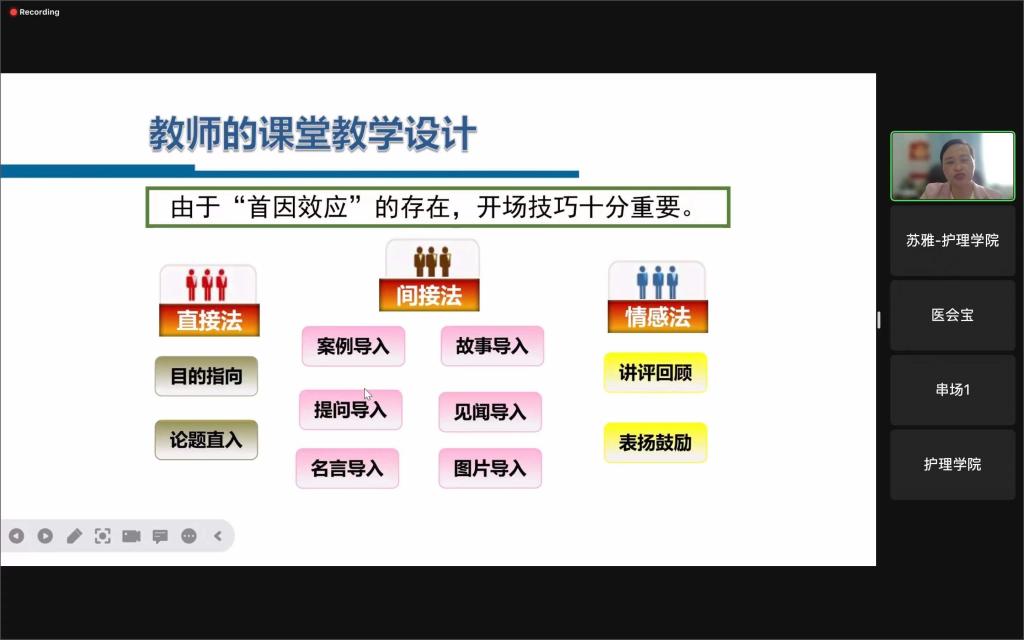 Recording

教师的课堂教学设计

由于“首因效应”的存在，开场技巧十分重要。

直接法

目的指向

论题直入

间接法

案例导入

故事导入

提问导入

见闻导入

名言导入

图片导入

情感法

讲评回顾

表扬鼓励

苏雅-护理学院

医会宝

串场1

护理学院